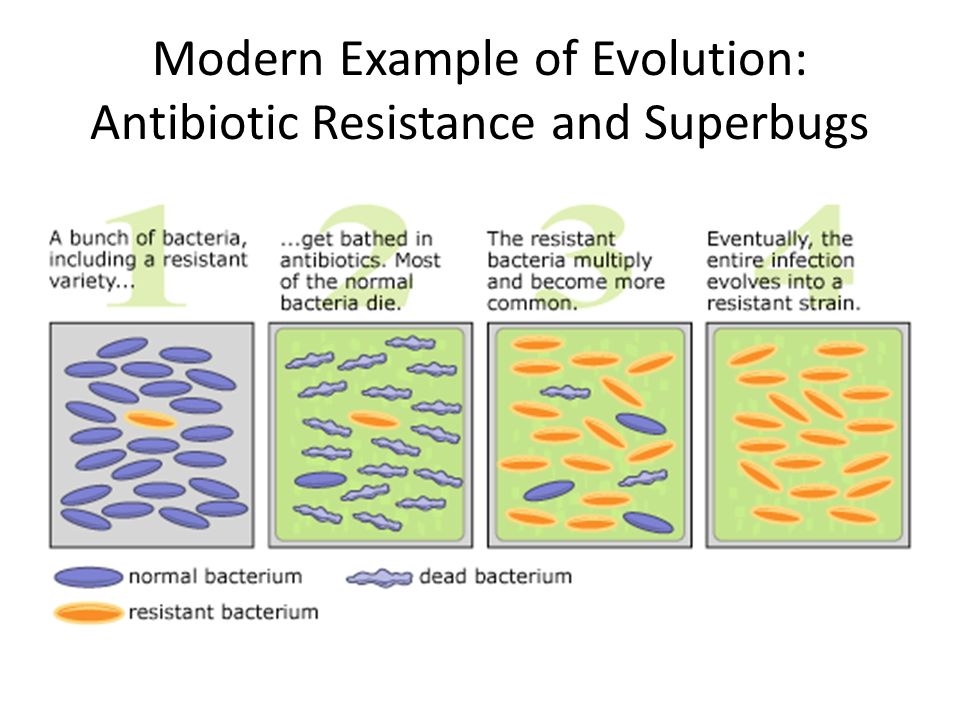 Modern Example of Evolution: Antibiotic Resistance and Superbugs

1
A bunch of bacteria, including a resistant variety...

2
...get bathed in antibiotics. Most of the normal bacteria die.

3
The resistant bacteria multiply and become more common.

4
Eventually, the entire infection evolves into a resistant strain.

normal bacterium
dead bacterium
resistant bacterium